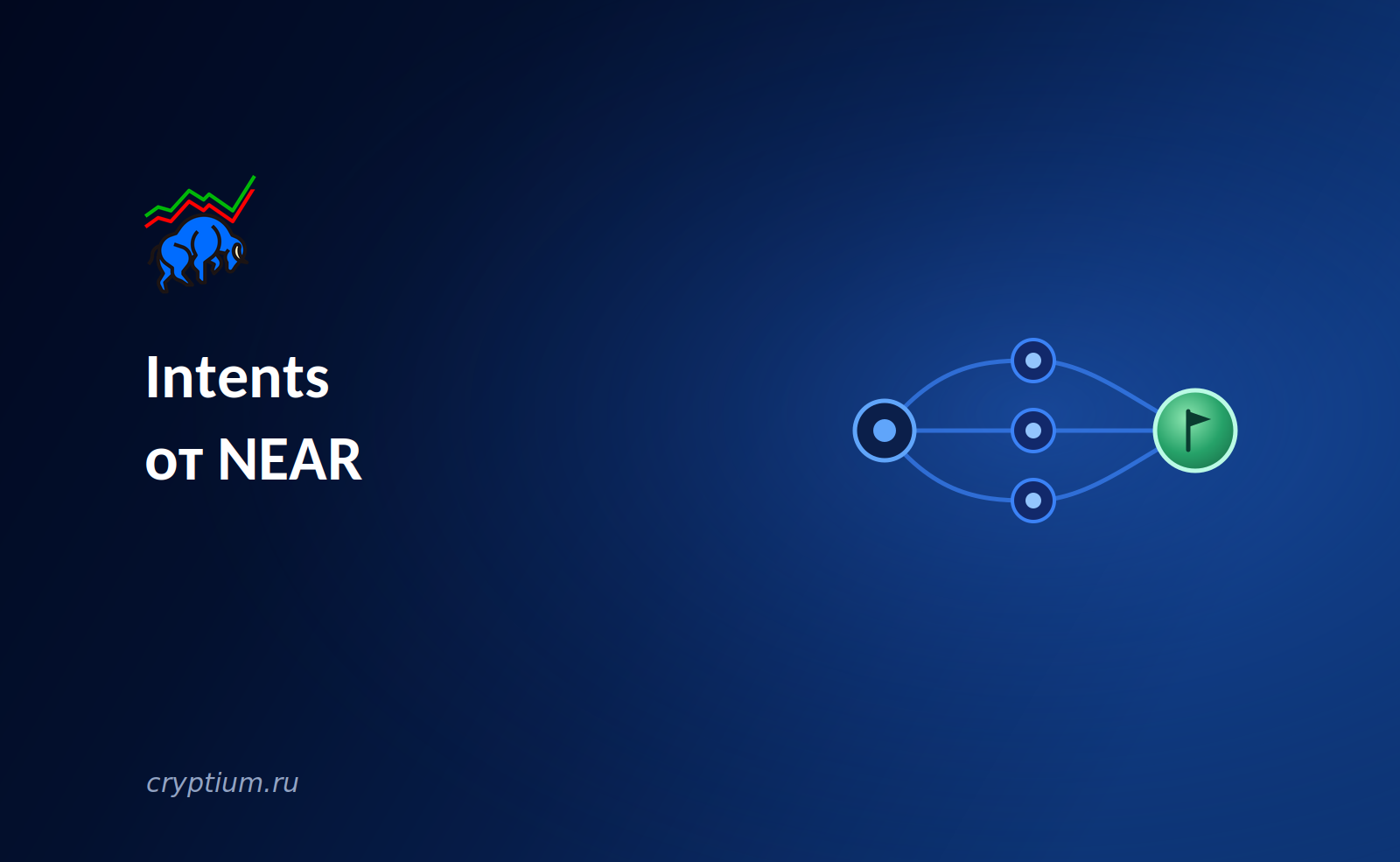 Intents
от NEAR

cryptium.ru